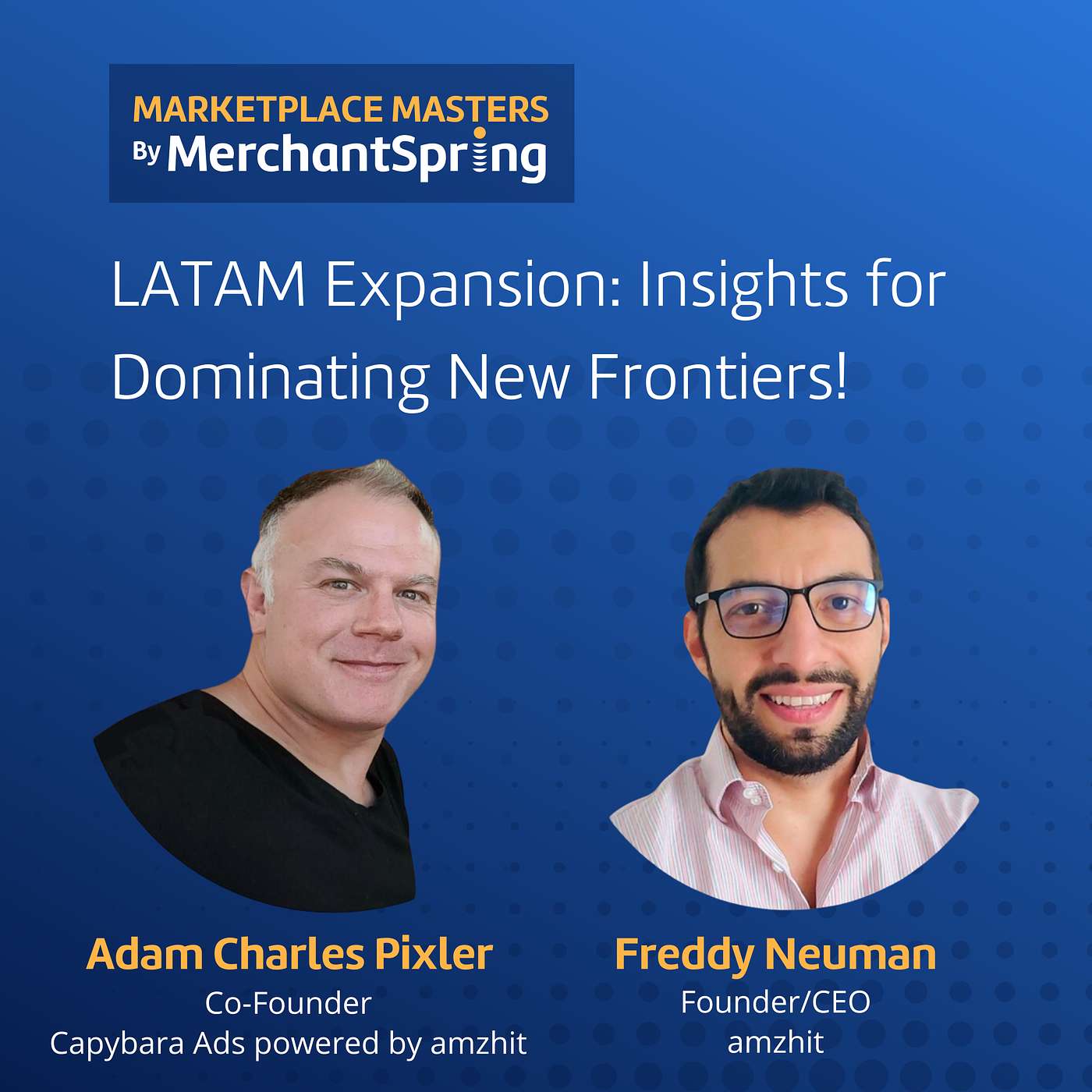 MARKETPLACE MASTERS
By MerchantSpring

LATAM Expansion: Insights for Dominating New Frontiers!

Adam Charles Pixler
Co-Founder
Capybara Ads powered by amzhit

Freddy Neuman
Founder/CEO
amzhit